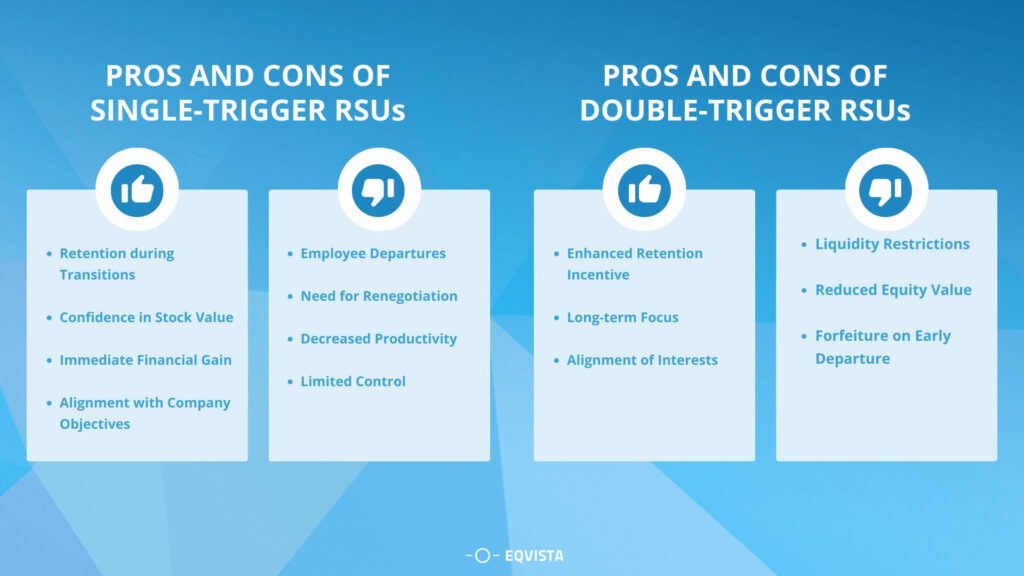 PROS AND CONS OF SINGLE-TRIGGER RSUs

- Retention during Transitions
- Confidence in Stock Value
- Immediate Financial Gain
- Alignment with Company Objectives

- Employee Departures
- Need for Renegotiation
- Decreased Productivity
- Limited Control

PROS AND CONS OF DOUBLE-TRIGGER RSUs

- Enhanced Retention Incentive
- Long-term Focus
- Alignment of Interests

- Liquidity Restrictions
- Reduced Equity Value
- Forfeiture on Early Departure

EQVISTA